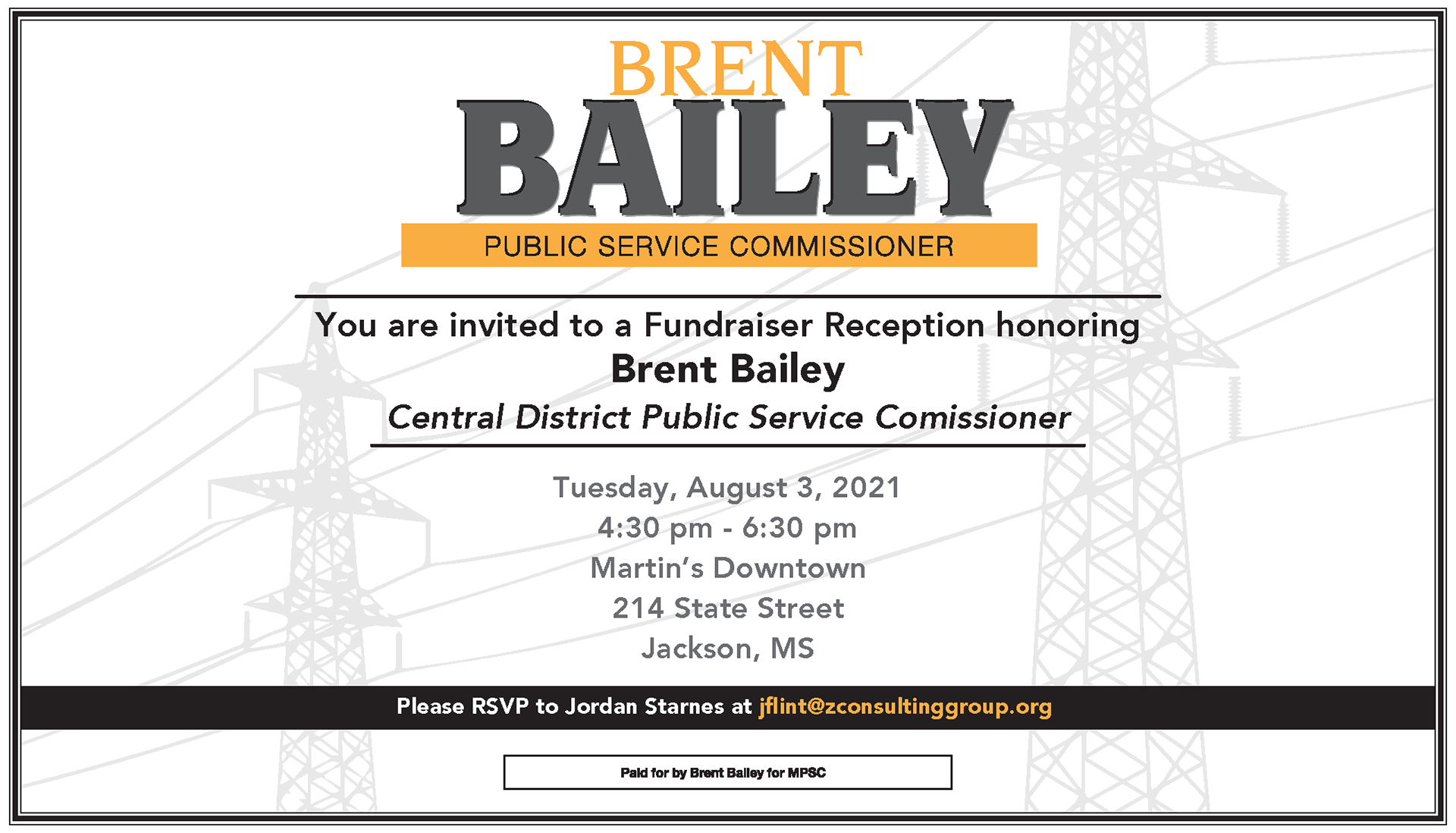 BRENT
BAILEY
PUBLIC SERVICE COMMISSIONER

You are invited to a Fundraiser Reception honoring
Brent Bailey
Central District Public Service Comissioner

Tuesday, August 3, 2021
4:30 pm - 6:30 pm
Martin's Downtown
214 State Street
Jackson, MS

Please RSVP to Jordan Starnes at jflint@zconsultinggroup.org

Paid for by Brent Bailey for MPSC